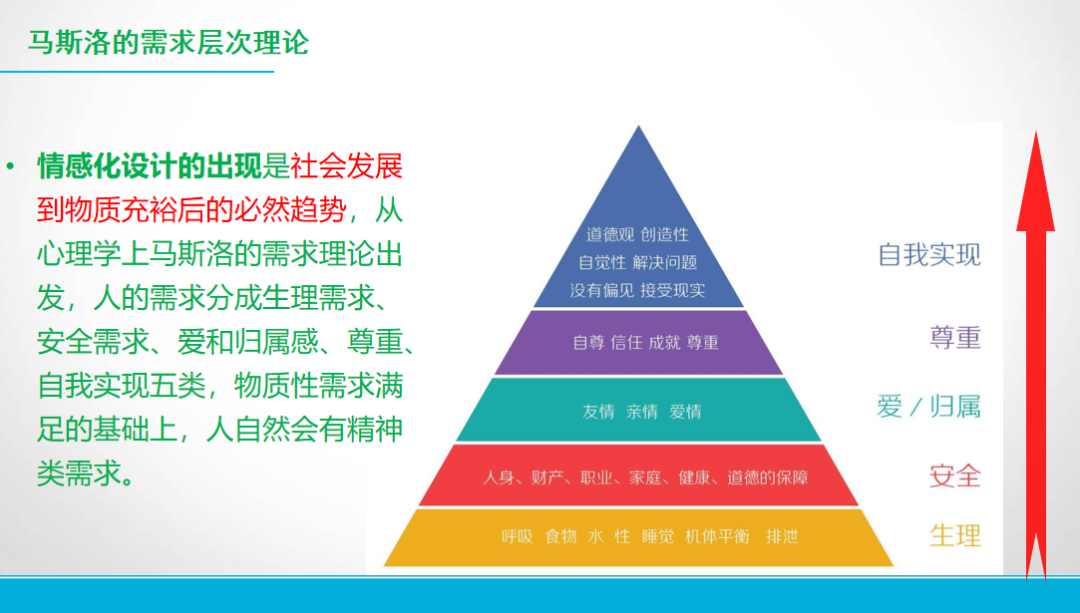 马斯洛的需求层次理论

• 情感化设计的出现是社会发展到物质充裕后的必然趋势，从心理学上马斯洛的需求理论出发，人的需求分成生理需求、安全需求、爱和归属感、尊重、自我实现五类，物质性需求满足的基础上，人自然会有精神类需求。

道德观 创造性
自觉性 解决问题
没有偏见 接受现实

自我实现

自尊 信任 成就 尊重

尊重

友情 亲情 爱情

爱 / 归属

人身、财产、职业、家庭、健康、道德的保障

安全

呼吸 食物 水 性 睡觉 机体平衡 排泄

生理